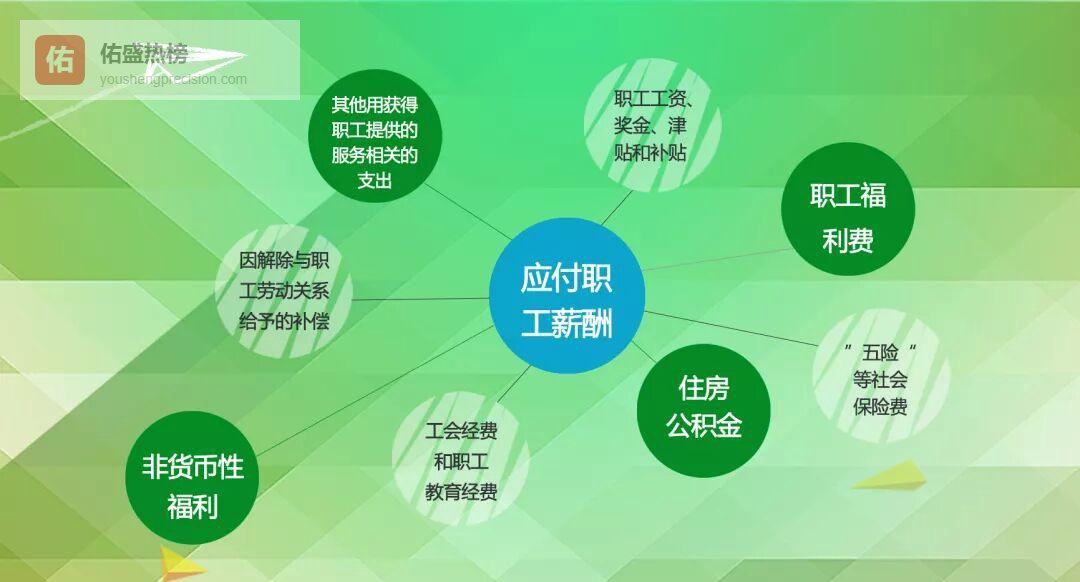 佑 佑盛热榜
youshengprecision.com

其他用获得职工提供的服务相关的支出

职工工资、奖金、津贴和补贴

职工福利费

因解除与职工劳动关系给予的补偿

应付职工薪酬

"五险"等社会保险费

住房公积金

工会经费和职工教育经费

非货币性福利